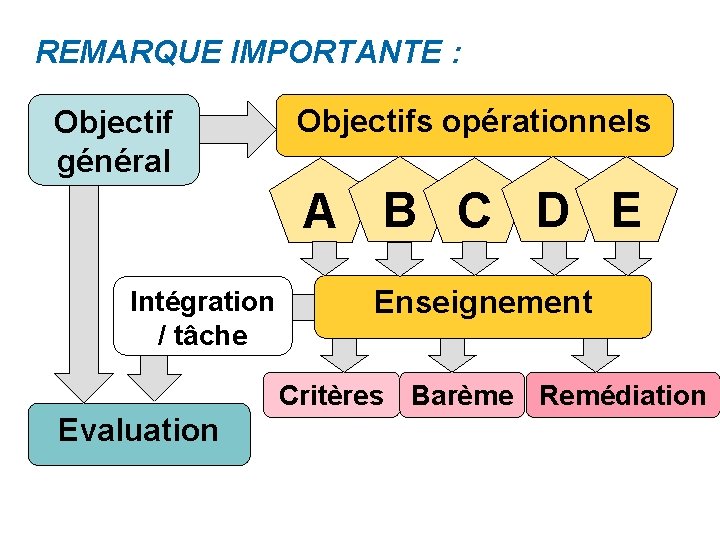 REMARQUE IMPORTANTE :

Objectif général

Objectifs opérationnels

A B C D E

Intégration / tâche

Enseignement

Critères

Barème

Remédiation

Evaluation